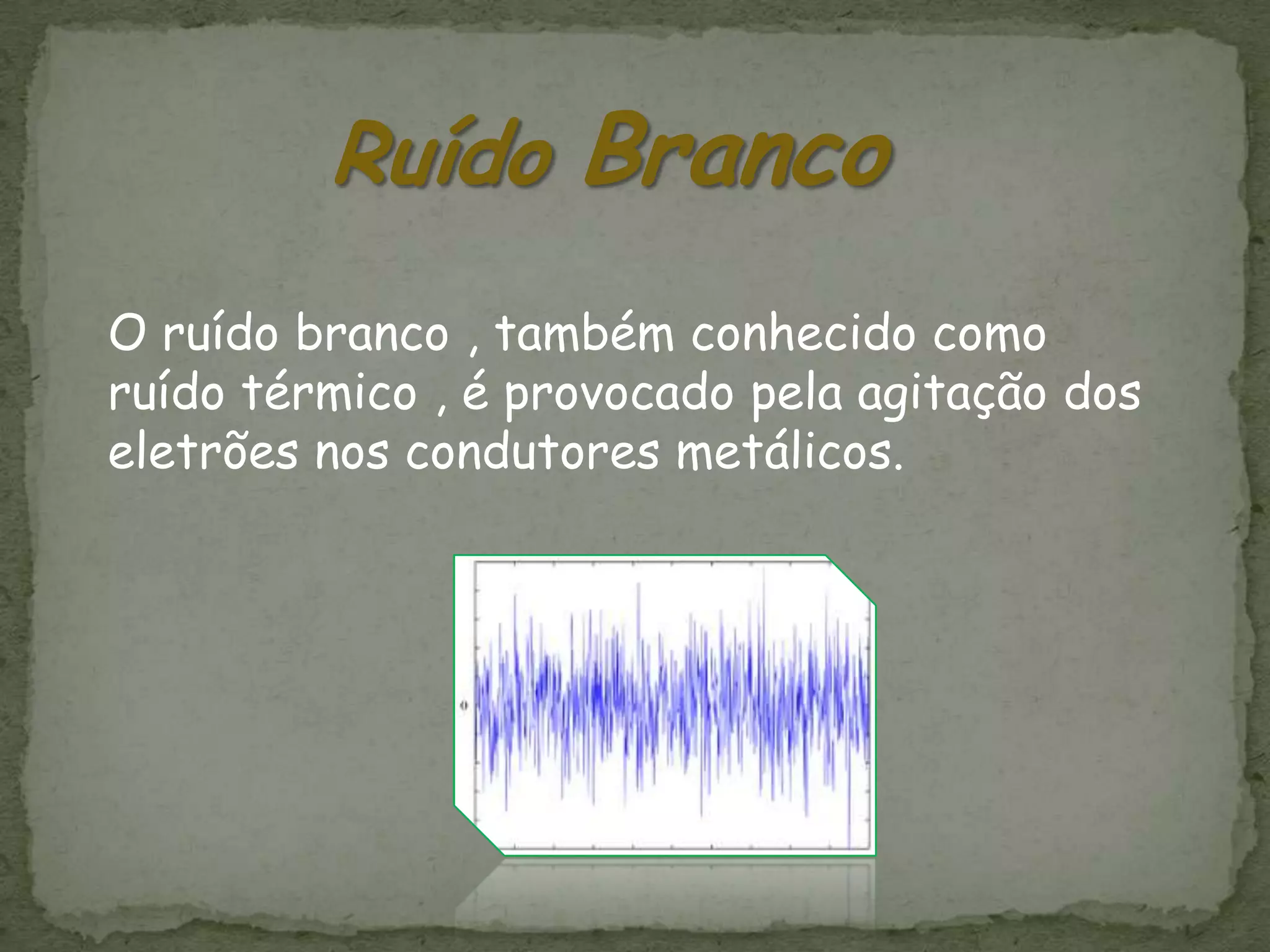 Ruído Branco

O ruído branco , também conhecido como ruído térmico , é provocado pela agitação dos eletrões nos condutores metálicos.

0